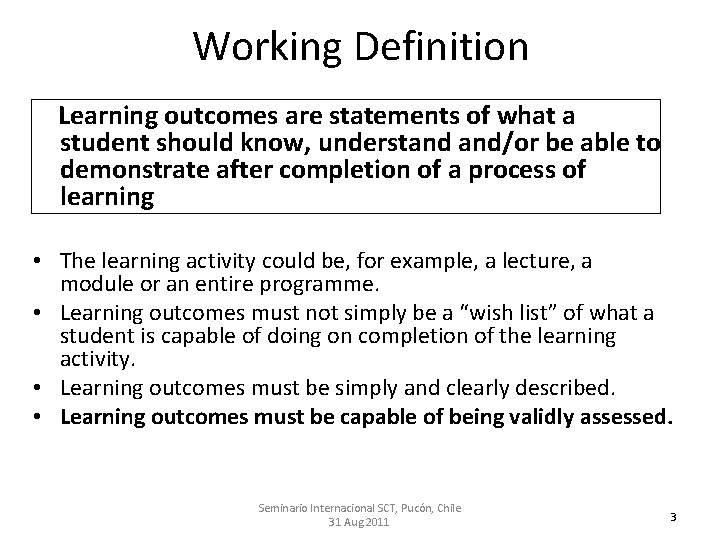 Working Definition

Learning outcomes are statements of what a student should know, understand and/or be able to demonstrate after completion of a process of learning

• The learning activity could be, for example, a lecture, a module or an entire programme.
• Learning outcomes must not simply be a “wish list” of what a student is capable of doing on completion of the learning activity.
• Learning outcomes must be simply and clearly described.
• Learning outcomes must be capable of being validly assessed.

Seminario Internacional SCT, Pucón, Chile
31 Aug 2011

3